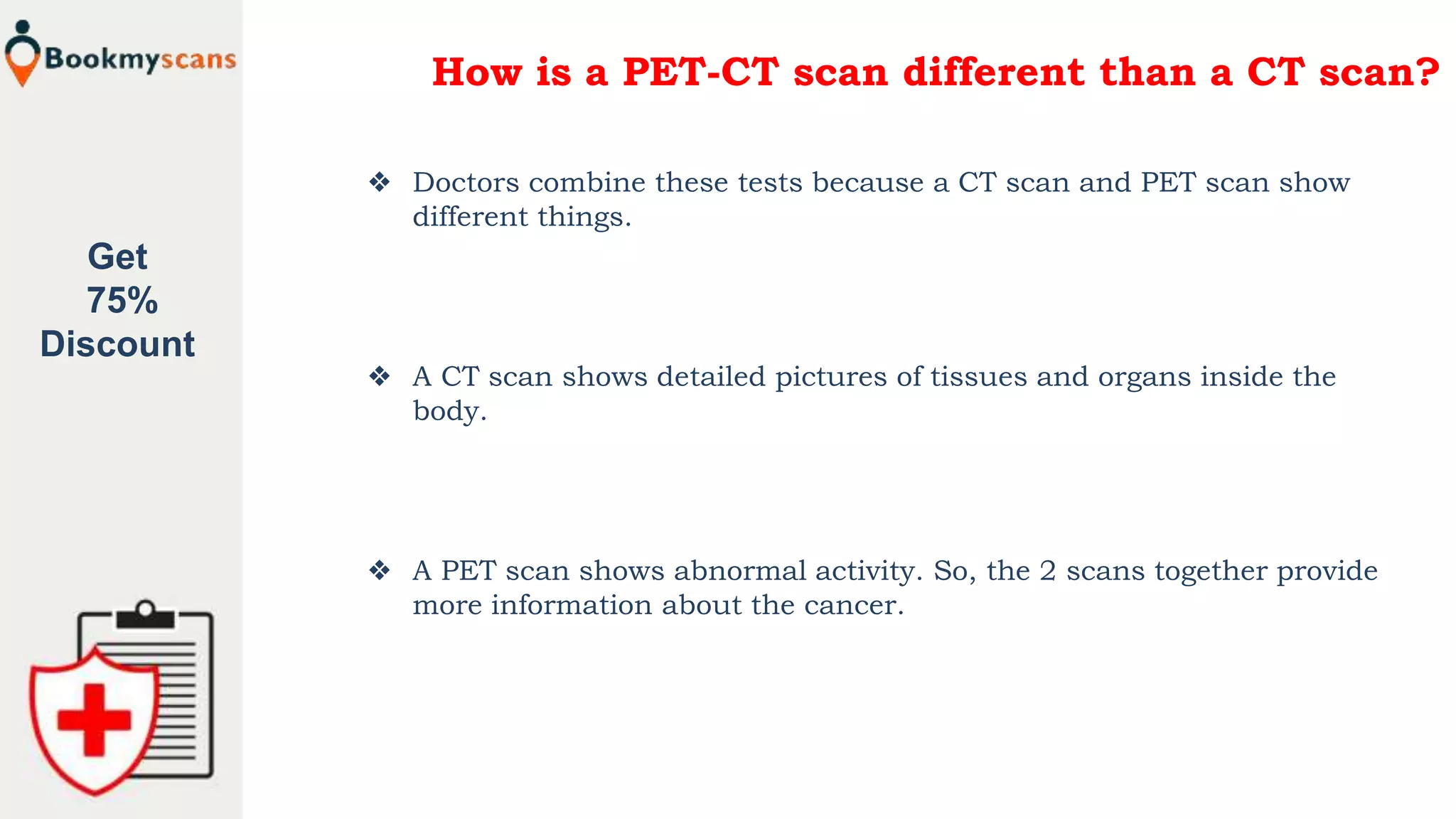 Bookmyscans

Get 75% Discount

How is a PET-CT scan different than a CT scan?

❖ Doctors combine these tests because a CT scan and PET scan show different things.

❖ A CT scan shows detailed pictures of tissues and organs inside the body.

❖ A PET scan shows abnormal activity. So, the 2 scans together provide more information about the cancer.